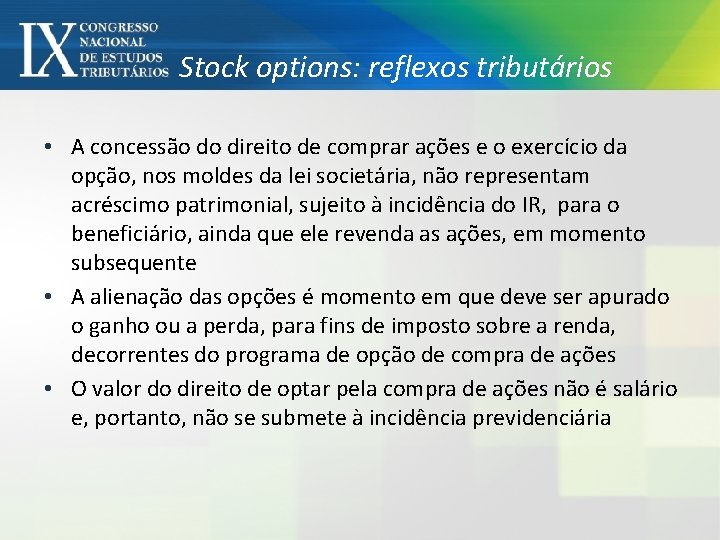 IX CONGRESSO NACIONAL DE ESTUDOS TRIBUTÁRIOS

Stock options: reflexos tributários

• A concessão do direito de comprar ações e o exercício da opção, nos moldes da lei societária, não representam acréscimo patrimonial, sujeito à incidência do IR, para o beneficiário, ainda que ele revenda as ações, em momento subsequente

• A alienação das opções é momento em que deve ser apurado o ganho ou a perda, para fins de imposto sobre a renda, decorrentes do programa de opção de compra de ações

• O valor do direito de optar pela compra de ações não é salário e, portanto, não se submete à incidência previdenciária